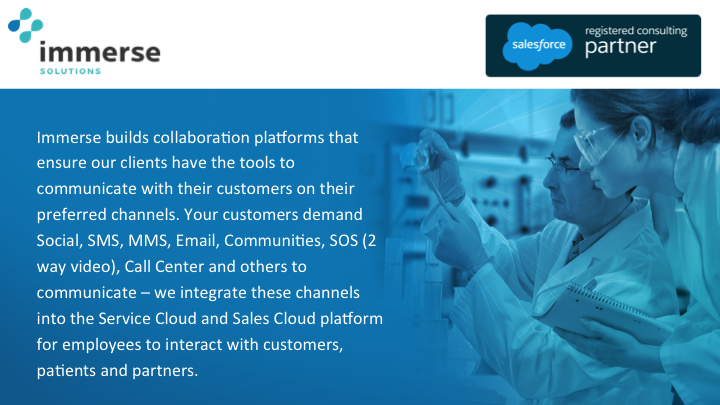 immerse
SOLUTIONS

salesforce registered consulting partner

Immerse builds collaboration platforms that ensure our clients have the tools to communicate with their customers on their preferred channels. Your customers demand Social, SMS, MMS, Email, Communities, SOS (2 way video), Call Center and others to communicate – we integrate these channels into the Service Cloud and Sales Cloud platform for employees to interact with customers, patients and partners.